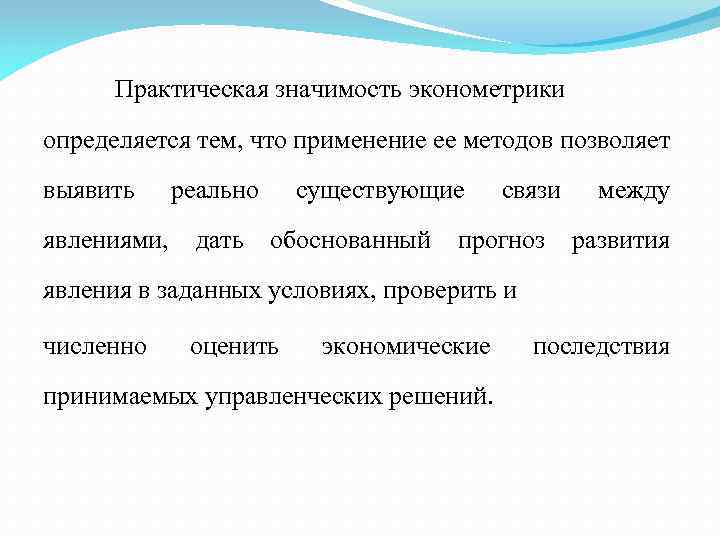 Практическая значимость эконометрики определяется тем, что применение ее методов позволяет выявить реально существующие связи между явлениями, дать обоснованный прогноз развития явления в заданных условиях, проверить и

численно оценить экономические последствия принимаемых управленческих решений.